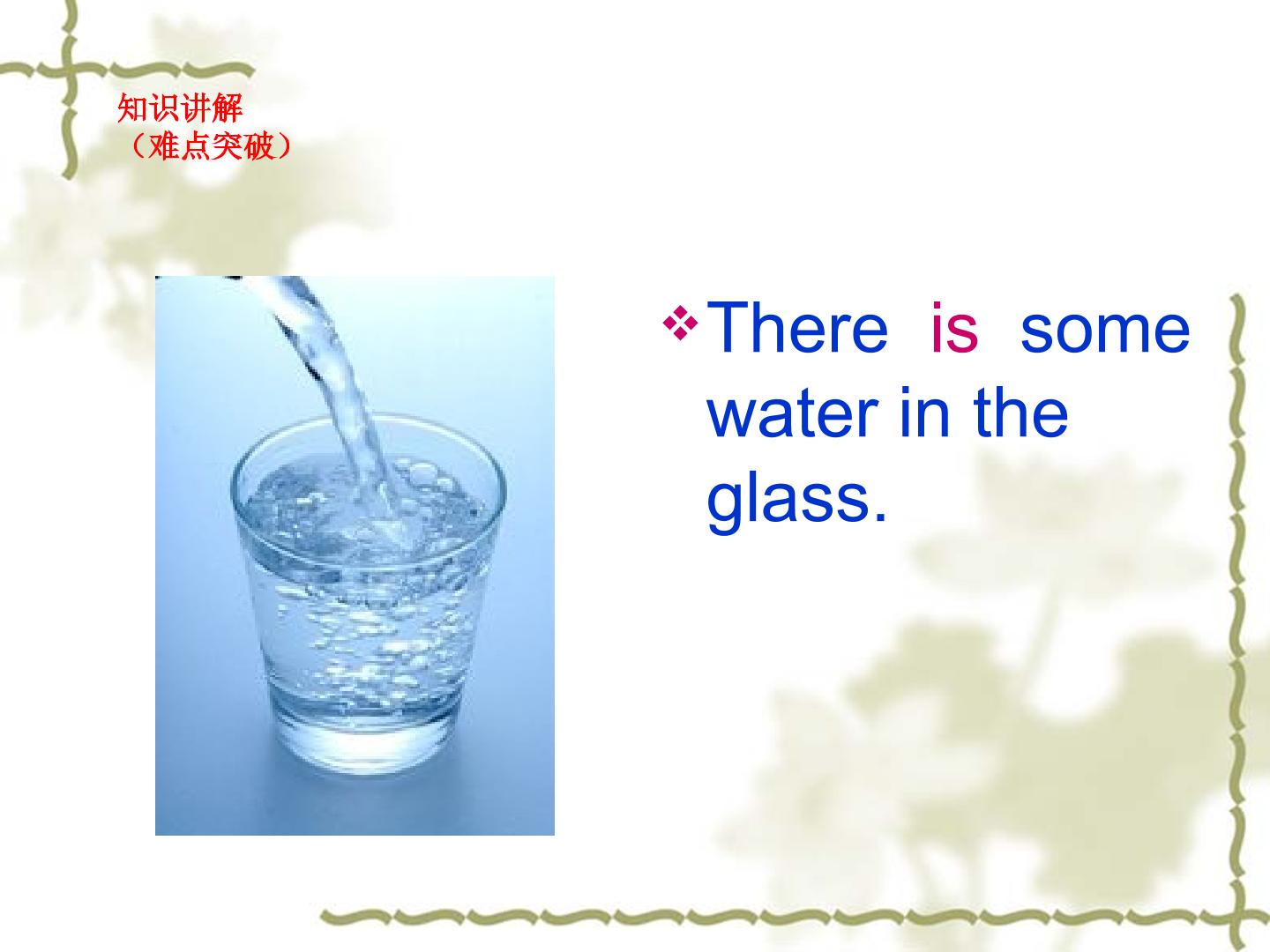 知识讲解
（难点突破）

❖ There is some water in the glass.